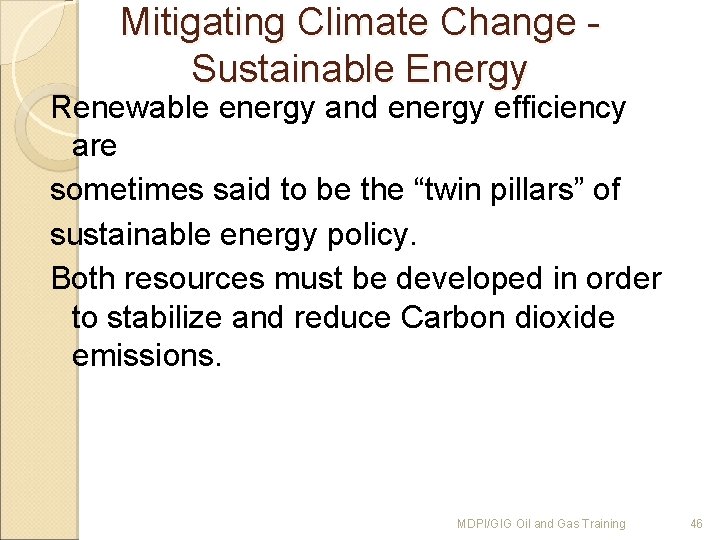 Mitigating Climate Change - Sustainable Energy

Renewable energy and energy efficiency are

sometimes said to be the “twin pillars” of

sustainable energy policy.

Both resources must be developed in order to stabilize and reduce Carbon dioxide emissions.

MDPI/GIG Oil and Gas Training

46